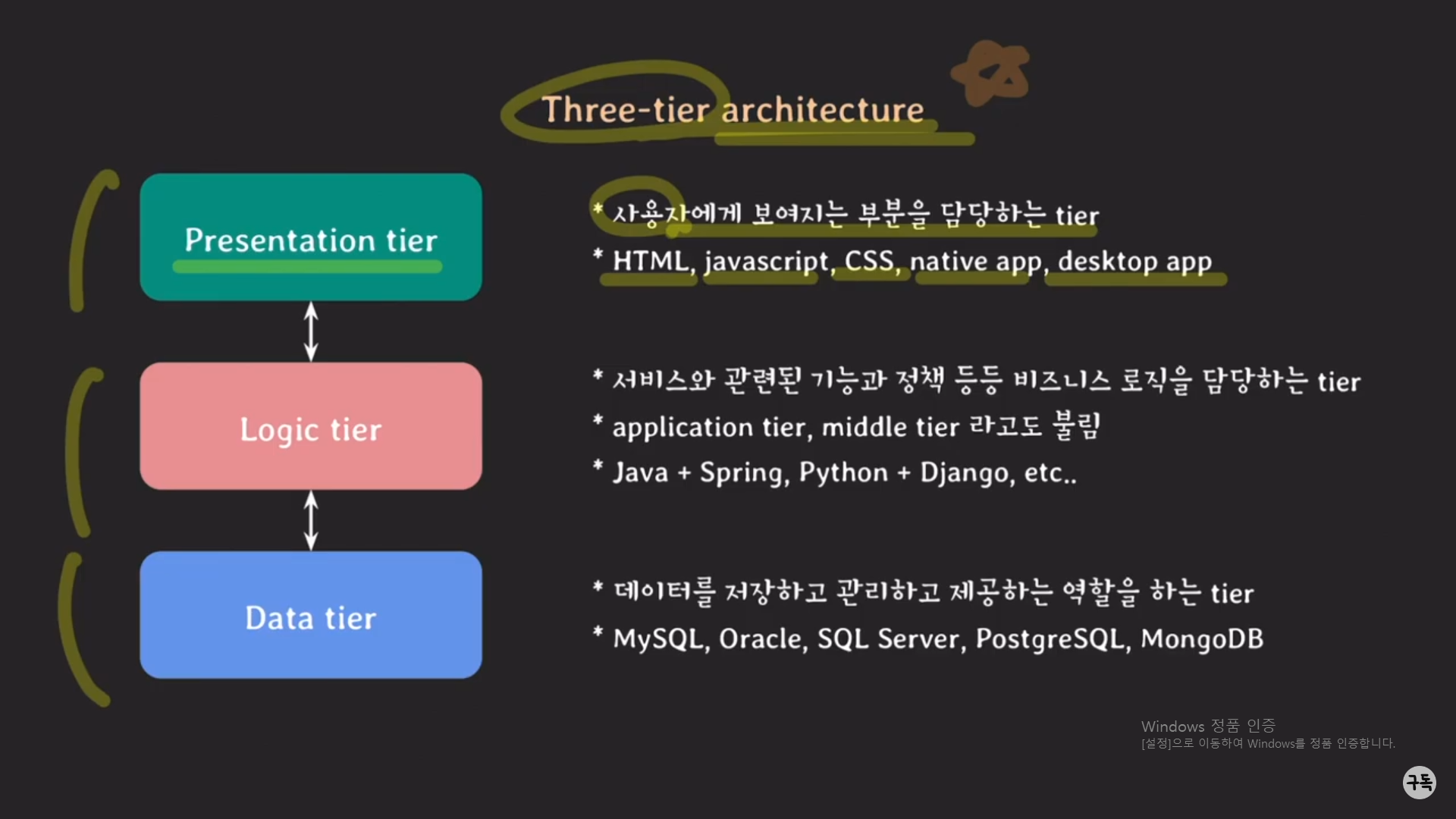 Three-tier architecture

Presentation tier

Logic tier

Data tier

* 사용자에게 보여지는 부분을 담당하는 tier
* HTML, javascript, CSS, native app, desktop app

* 서비스와 관련된 기능과 정책 등등 비즈니스 로직을 담당하는 tier
* application tier, middle tier 라고도 불림
* Java + Spring, Python + Django, etc..

* 데이터를 저장하고 관리하고 제공하는 역할을 하는 tier
* MySQL, Oracle, SQL Server, PostgreSQL, MongoDB

Windows 정품 인증
[설정]으로 이동하여 Windows를 정품 인증합니다.

구독